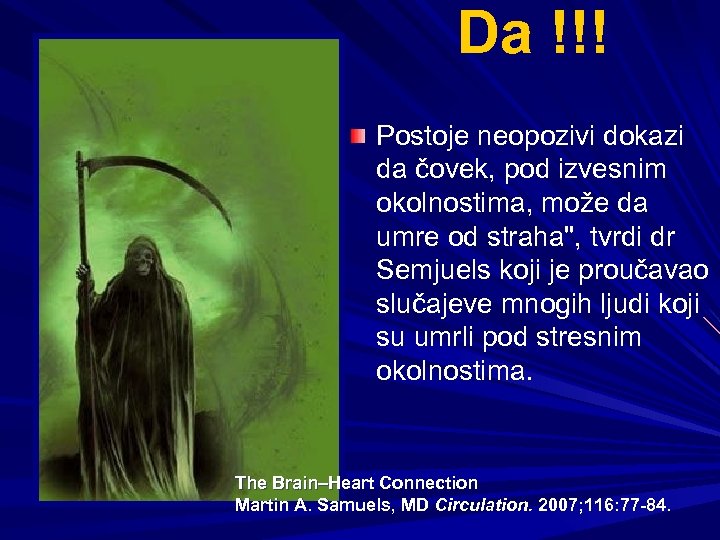 Da !!!

Postoje neopozivi dokazi da čovek, pod izvesnim okolnostima, može da umre od straha", tvrdi dr Semjuels koji je proučavao slučajeve mnogih ljudi koji su umrli pod stresnim okolnostima.

The Brain–Heart Connection
Martin A. Samuels, MD Circulation. 2007;116:77-84.